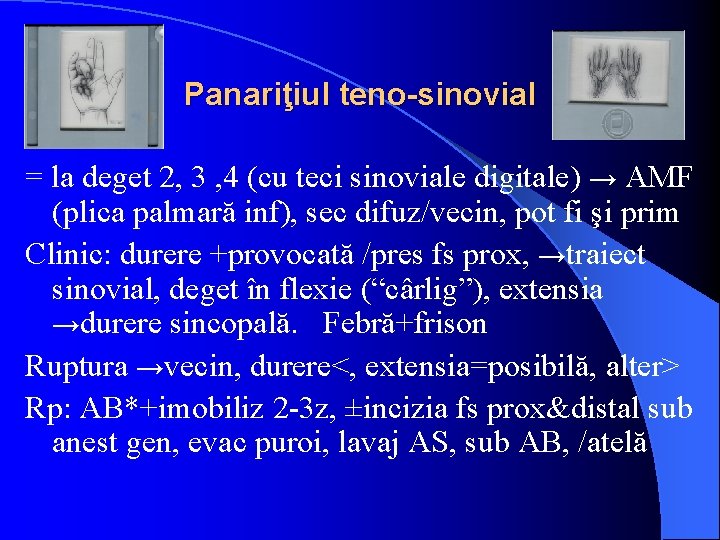 Panariţiul teno-sinovial

= la deget 2, 3 ,4 (cu teci sinoviale digitale) → AMF (plica palmară inf), sec difuz/vecin, pot fi şi prim

Clinic: durere +provocată /pres fs prox, →traiect sinovial, deget în flexie (“cârlig”), extensia →durere sincopală. Febră+frison

Ruptura →vecin, durere<, extensia=posibilă, alter>

Rp: AB*+imobiliz 2-3z, ±incizia fs prox&distal sub anest gen, evac puroi, lavaj AS, sub AB, /atelă